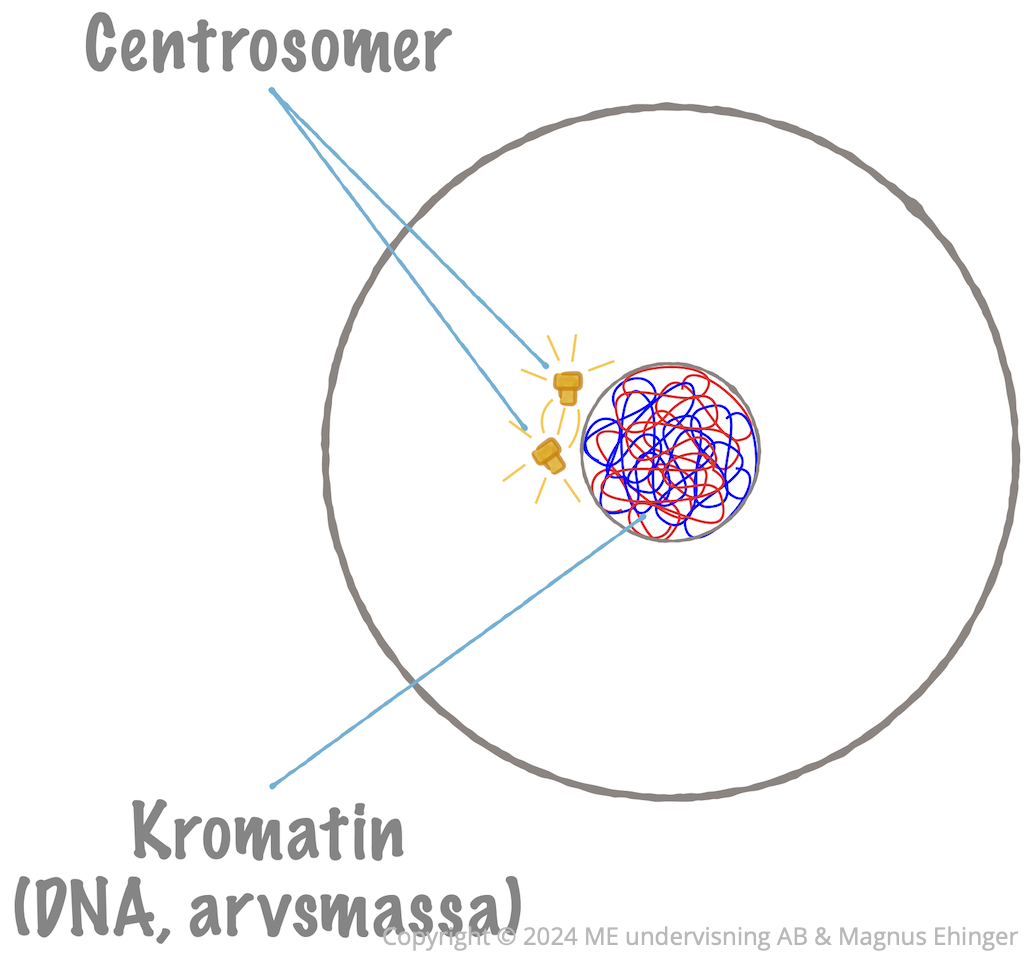 Centrosomer

Kromatin
(DNA, arvsmassa)

Copyright © 2024 ME undervisning AB & Magnus Ehinger